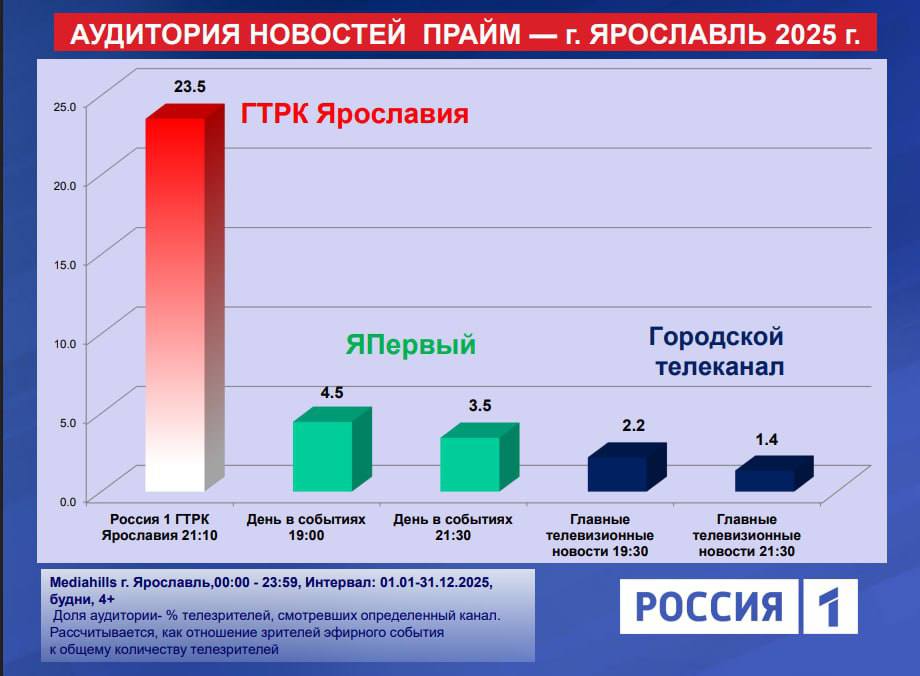 АУДИТОРИЯ НОВОСТЕЙ ПРАЙМ — г. ЯРОСЛАВЛЬ 2025 г.

25.0
20.0
15.0
10.0
5.0
0.0

23.5
ГТРК Ярославия

ЯПервый

Городской телеканал

4.5
3.5
2.2
1.4

Россия 1 ГТРК Ярославия 21:10
День в событиях 19:00
День в событиях 21:30
Главные телевизионные новости 19:30
Главные телевизионные новости 21:30

Mediahills г. Ярославль,00:00 - 23:59, Интервал: 01.01-31.12.2025, будни, 4+
Доля аудитории- % телезрителей, смотревших определенный канал. Рассчитывается, как отношение зрителей эфирного события к общему количеству телезрителей

РОССИЯ 1